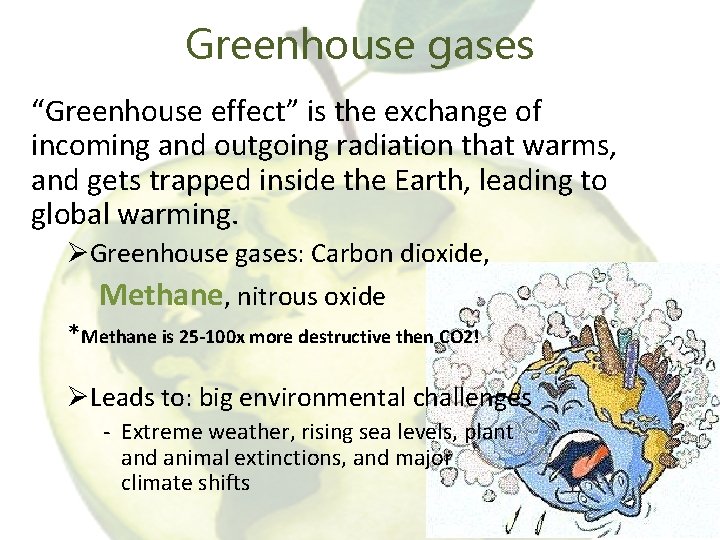 Greenhouse gases

“Greenhouse effect” is the exchange of incoming and outgoing radiation that warms, and gets trapped inside the Earth, leading to global warming.

➢Greenhouse gases: Carbon dioxide, Methane, nitrous oxide

*Methane is 25-100x more destructive then CO2!

➢Leads to: big environmental challenges

- Extreme weather, rising sea levels, plant and animal extinctions, and major climate shifts